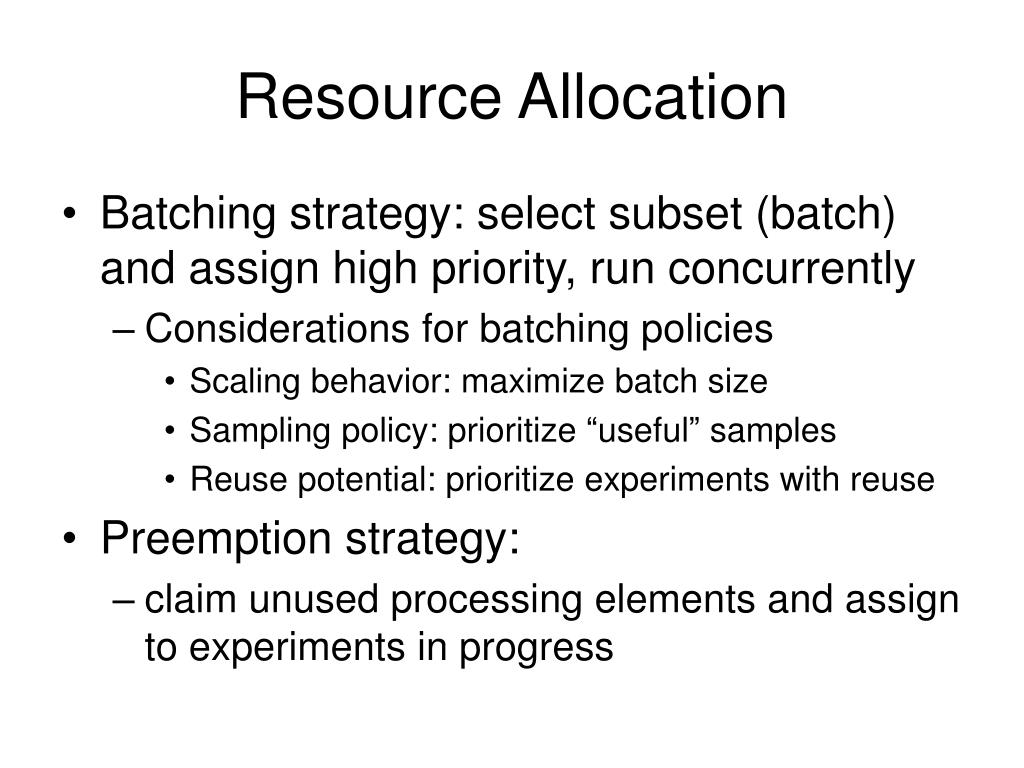 Resource Allocation

• Batching strategy: select subset (batch) and assign high priority, run concurrently
  – Considerations for batching policies
    • Scaling behavior: maximize batch size
    • Sampling policy: prioritize “useful” samples
    • Reuse potential: prioritize experiments with reuse
• Preemption strategy:
  – claim unused processing elements and assign to experiments in progress